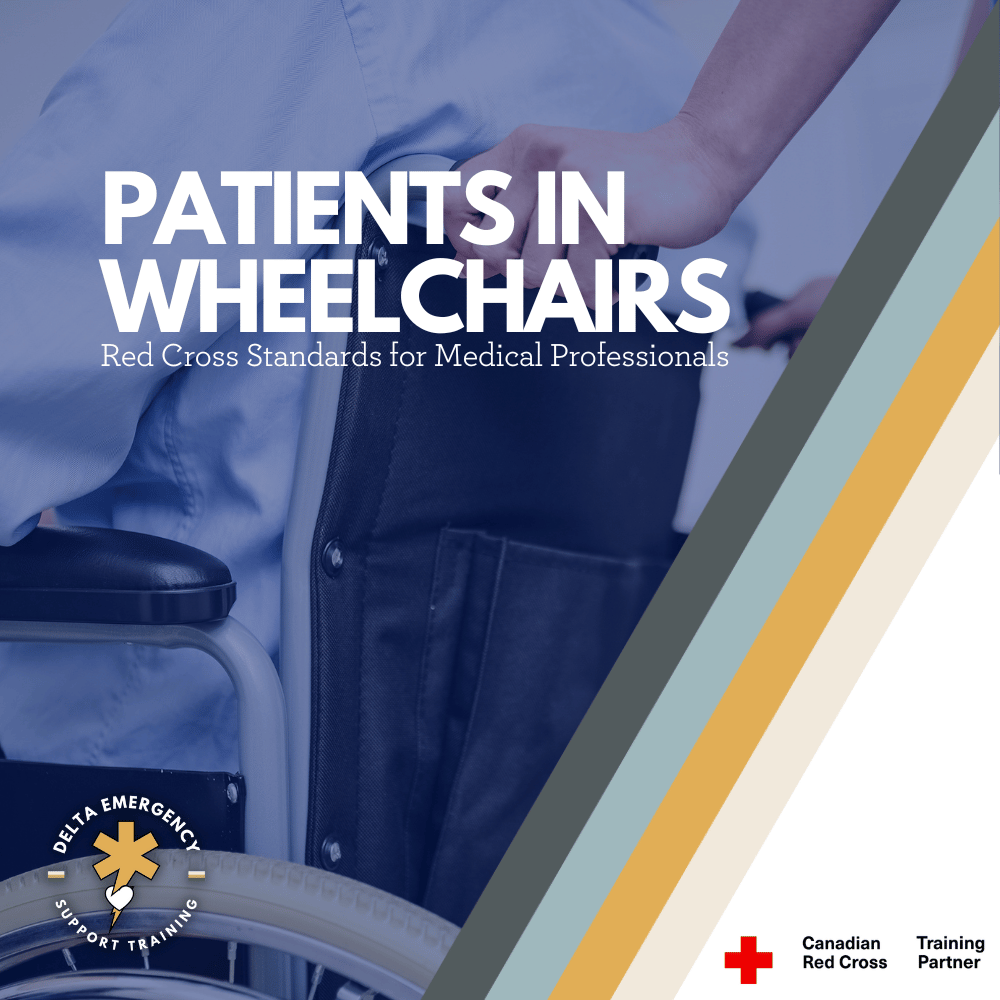 PATIENTS IN WHEELCHAIRS
Red Cross Standards for Medical Professionals

DELTA EMERGENCY
SUPPORT TRAINING

Canadian Red Cross
Training Partner